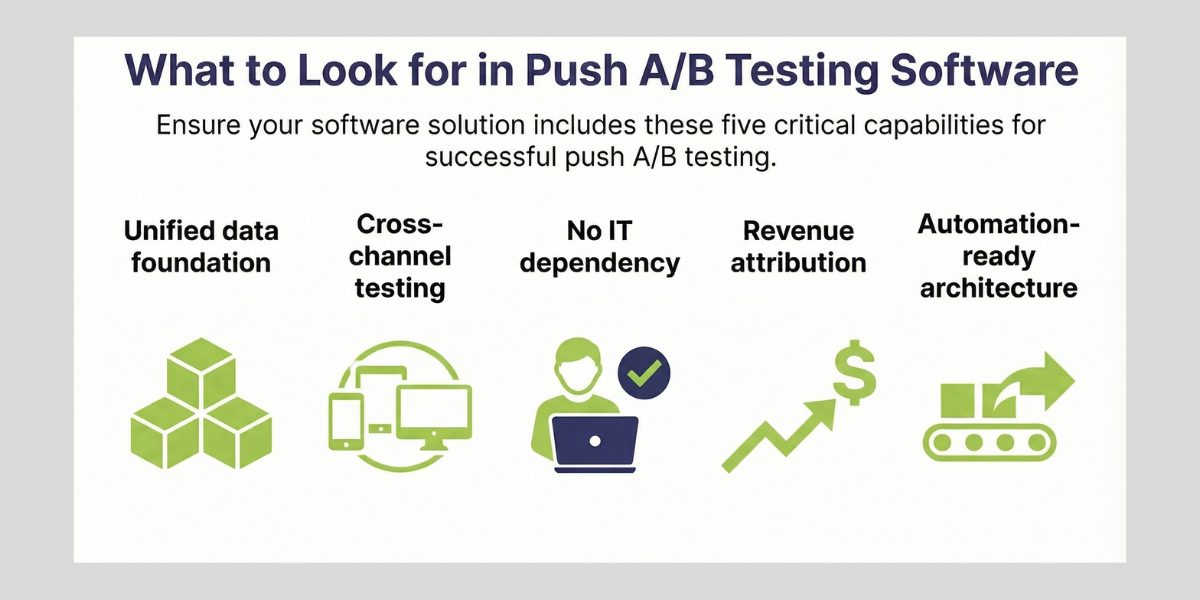 What to Look for in Push A/B Testing Software

Ensure your software solution includes these five critical capabilities for successful push A/B testing.

Unified data foundation

Cross-channel testing

No IT dependency

Revenue attribution

Automation-ready architecture

$